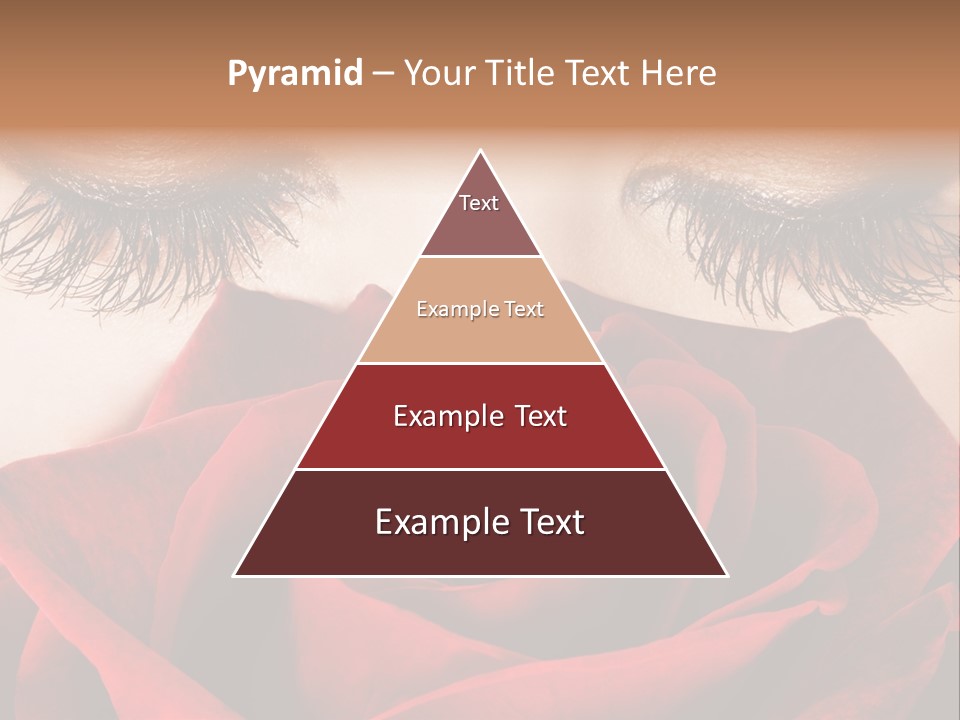 Pyramid – Your Title Text Here

Text

Example Text

Example Text

Example Text